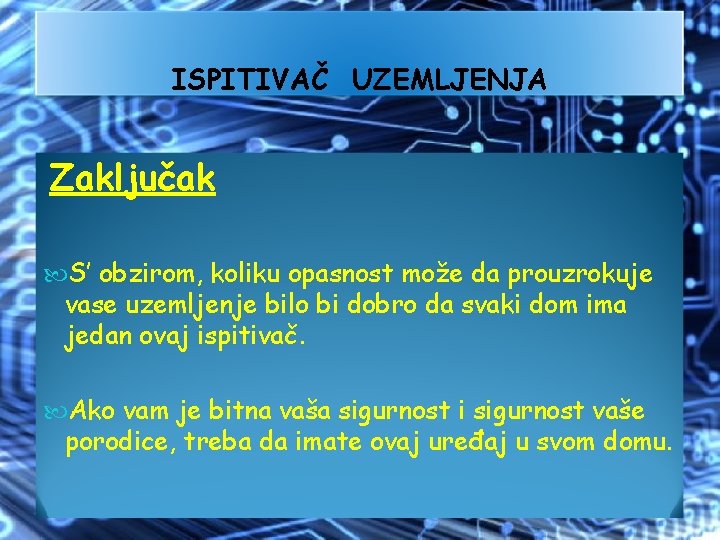 ISPITIVAČ UZEMLJENJA

Zaključak

S' obzirom, koliku opasnost može da prouzrokuje vase uzemljenje bilo bi dobro da svaki dom ima jedan ovaj ispitivač.

Ako vam je bitna vaša sigurnost i sigurnost vaše porodice, treba da imate ovaj uređaj u svom domu.